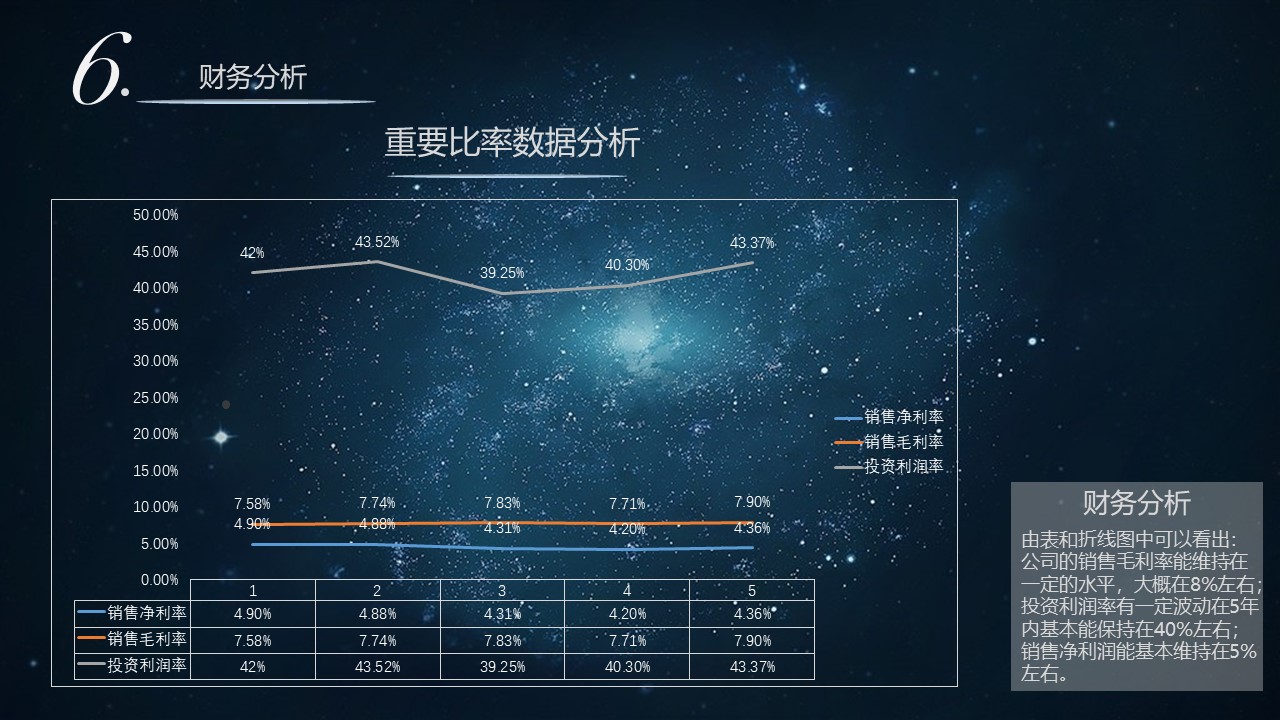 6. 财务分析

重要比率数据分析

50.00%
45.00%
40.00%
35.00%
30.00%
25.00%
20.00%
15.00%
10.00%
5.00%
0.00%

42% 43.52% 39.25% 40.30% 43.37%

7.58% 7.74% 7.83% 7.71% 7.90%
4.90% 4.88% 4.31% 4.20% 4.36%

销售净利率
销售毛利率
投资利润率

| | 1 | 2 | 3 | 4 | 5 |
|---|---|---|---|---|---|
| 销售净利率 | 4.90% | 4.88% | 4.31% | 4.20% | 4.36% |
| 销售毛利率 | 7.58% | 7.74% | 7.83% | 7.71% | 7.90% |
| 投资利润率 | 42% | 43.52% | 39.25% | 40.30% | 43.37% |

财务分析

由表和折线图中可以看出:公司的销售毛利率能维持在一定的水平，大概在8%左右;投资利润率有一定波动在5年内基本能保持在40%左右;销售净利润能基本维持在5%左右。